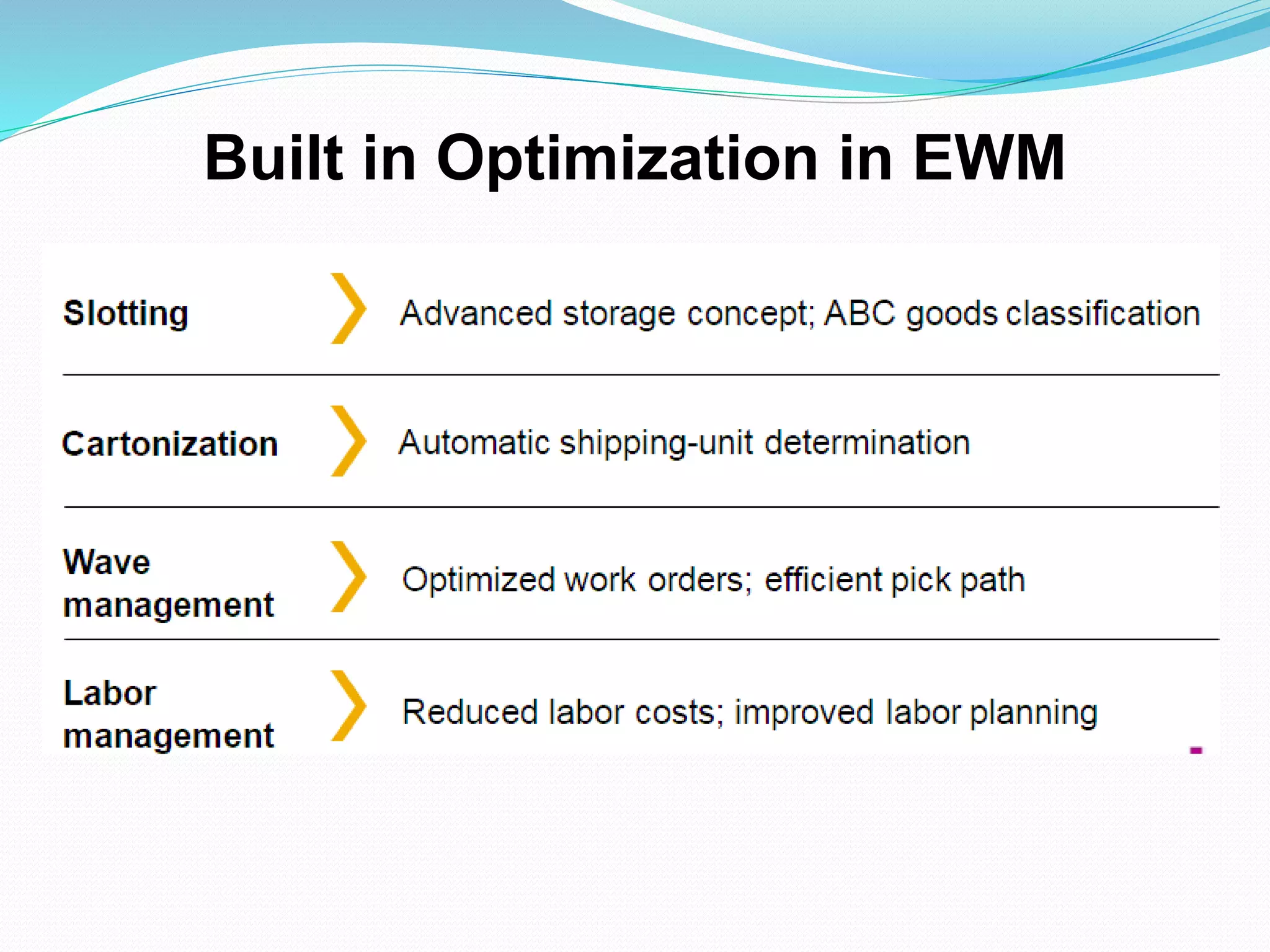 Built in Optimization in EWM

Slotting
Advanced storage concept; ABC goods classification

Cartonization
Automatic shipping-unit determination

Wave management
Optimized work orders; efficient pick path

Labor management
Reduced labor costs; improved labor planning